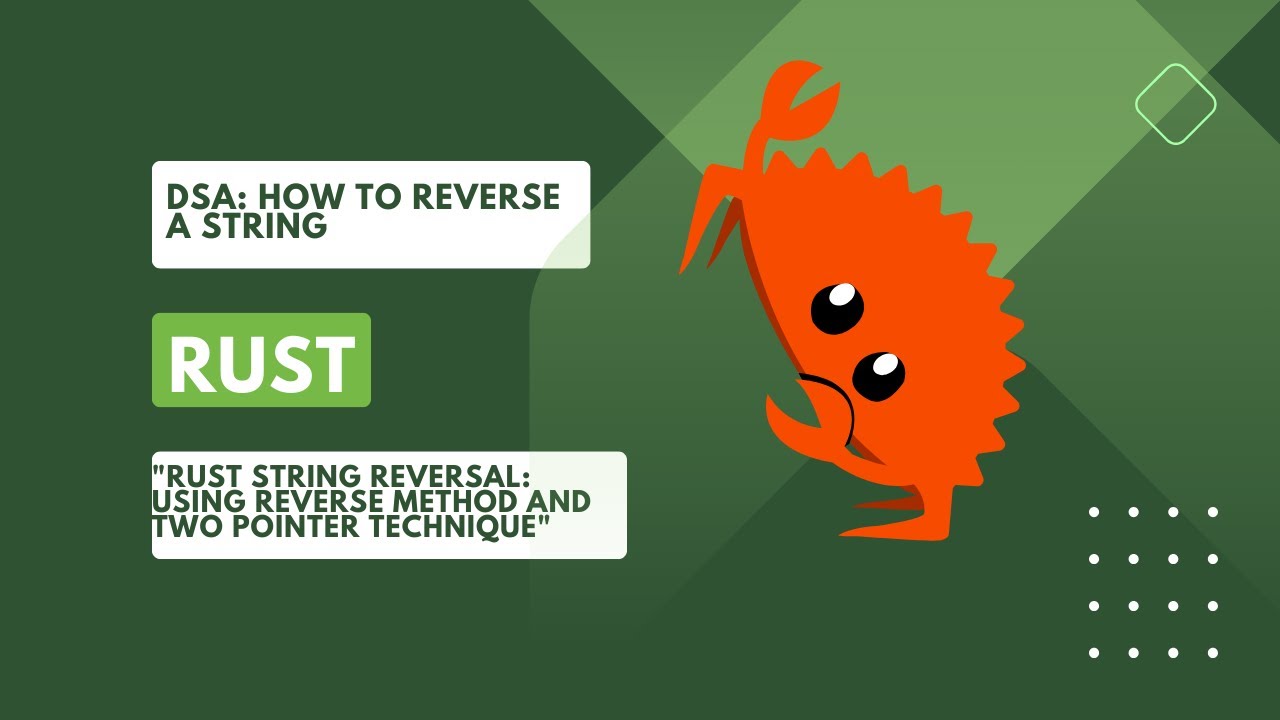 DSA: HOW TO REVERSE A STRING

RUST

"RUST STRING REVERSAL: USING REVERSE METHOD AND TWO POINTER TECHNIQUE"